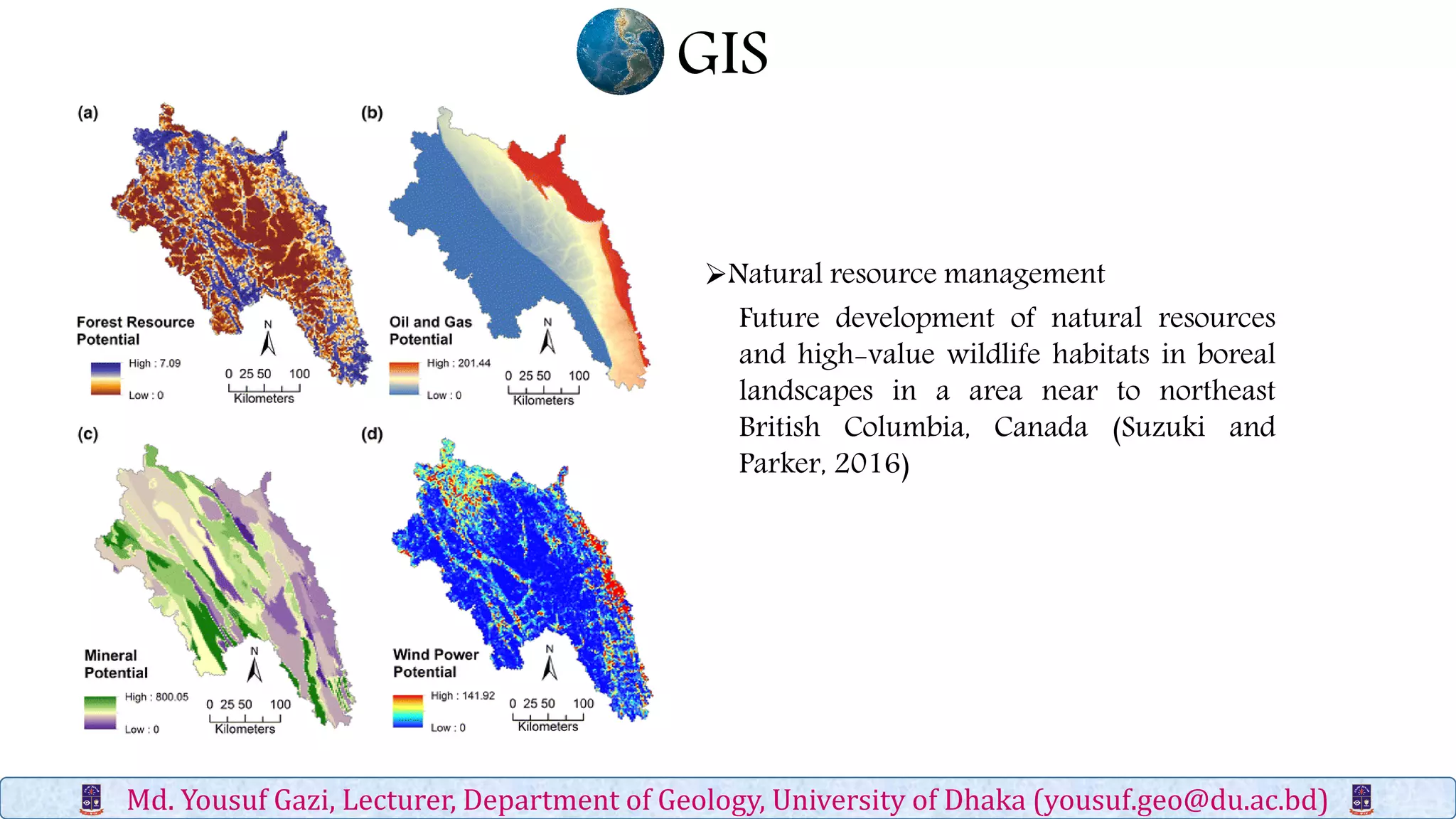 GIS

(a)

Forest Resource Potential

High : 7.09

Low : 0

N

0 25 50 100
Kilometers

(b)

Oil and Gas Potential

High : 201.44

Low : 0

N

0 25 50 100
Kilometers

(c)

Mineral Potential

High : 800.05

Low : 0

N

0 25 50 100
Kilometers

(d)

Wind Power Potential

High : 141.92

Low : 0

N

0 25 50 100
Kilometers

➢Natural resource management

Future development of natural resources and high-value wildlife habitats in boreal landscapes in a area near to northeast British Columbia, Canada (Suzuki and Parker, 2016)

Md. Yousuf Gazi, Lecturer, Department of Geology, University of Dhaka (yousuf.geo@du.ac.bd)